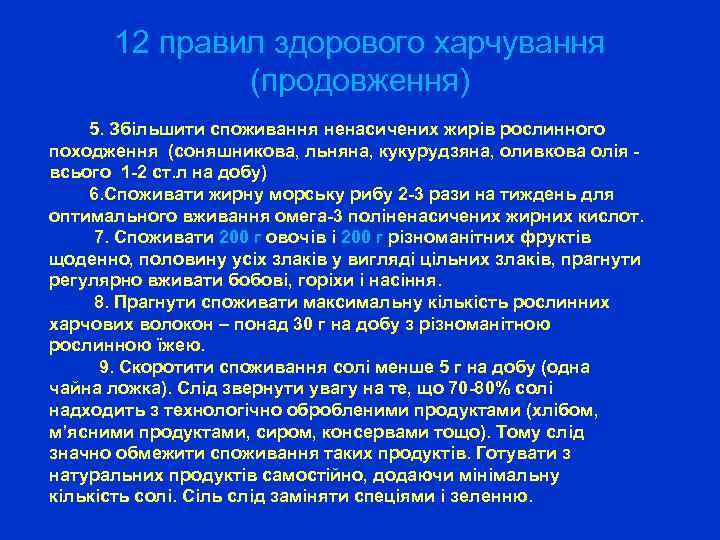 12 правил здорового харчування (продовження)

5. Збільшити споживання ненасичених жирів рослинного походження (соняшникова, льняна, кукурудзяна, оливкова олія - всього 1-2 ст.л на добу)

6.Споживати жирну морську рибу 2-3 рази на тиждень для оптимального вживання омега-3 поліненасичених жирних кислот.

7. Споживати 200 г овочів і 200 г різноманітних фруктів щоденно, половину усіх злаків у вигляді цільних злаків, прагнути регулярно вживати бобові, горіхи і насіння.

8. Прагнути споживати максимальну кількість рослинних харчових волокон – понад 30 г на добу з різноманітною рослинною їжею.

9. Скоротити споживання солі менше 5 г на добу (одна чайна ложка). Слід звернути увагу на те, що 70-80% солі надходить з технологічно обробленими продуктами (хлібом, м'ясними продуктами, сиром, консервами тощо). Тому слід значно обмежити споживання таких продуктів. Готувати з натуральних продуктів самостійно, додаючи мінімальну кількість солі. Сіль слід заміняти спеціями і зеленню.